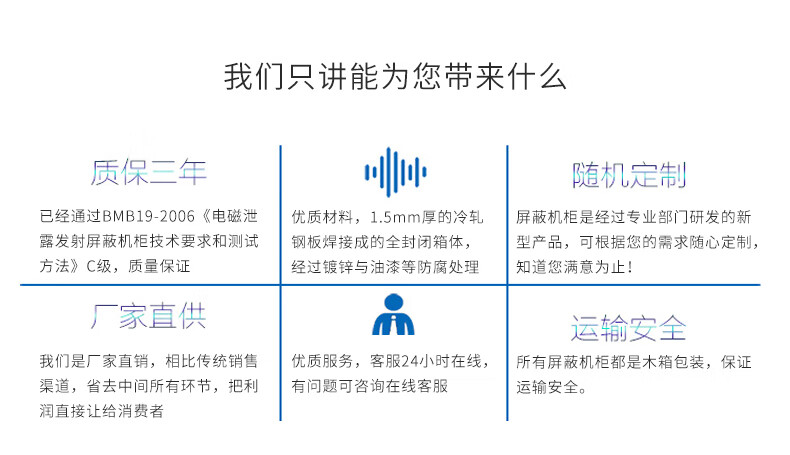 我们只讲能为您带来什么

质保三年

已经通过BMB19-2006《电磁泄露发射屏蔽机柜技术要求和测试方法》C级，质量保证

优质材料，1.5mm厚的冷轧钢板焊接成的全封闭箱体，经过镀锌与油漆等防腐处理

随机定制

屏蔽机柜是经过专业部门研发的新型产品，可根据您的需求随心定制，知道您满意为止！

厂家直供

我们是厂家直销，相比传统销售渠道，省去中间所有环节，把利润直接让给消费者

优质服务，客服24小时在线，有问题可咨询在线客服

运输安全

所有屏蔽机柜都是木箱包装，保证运输安全。